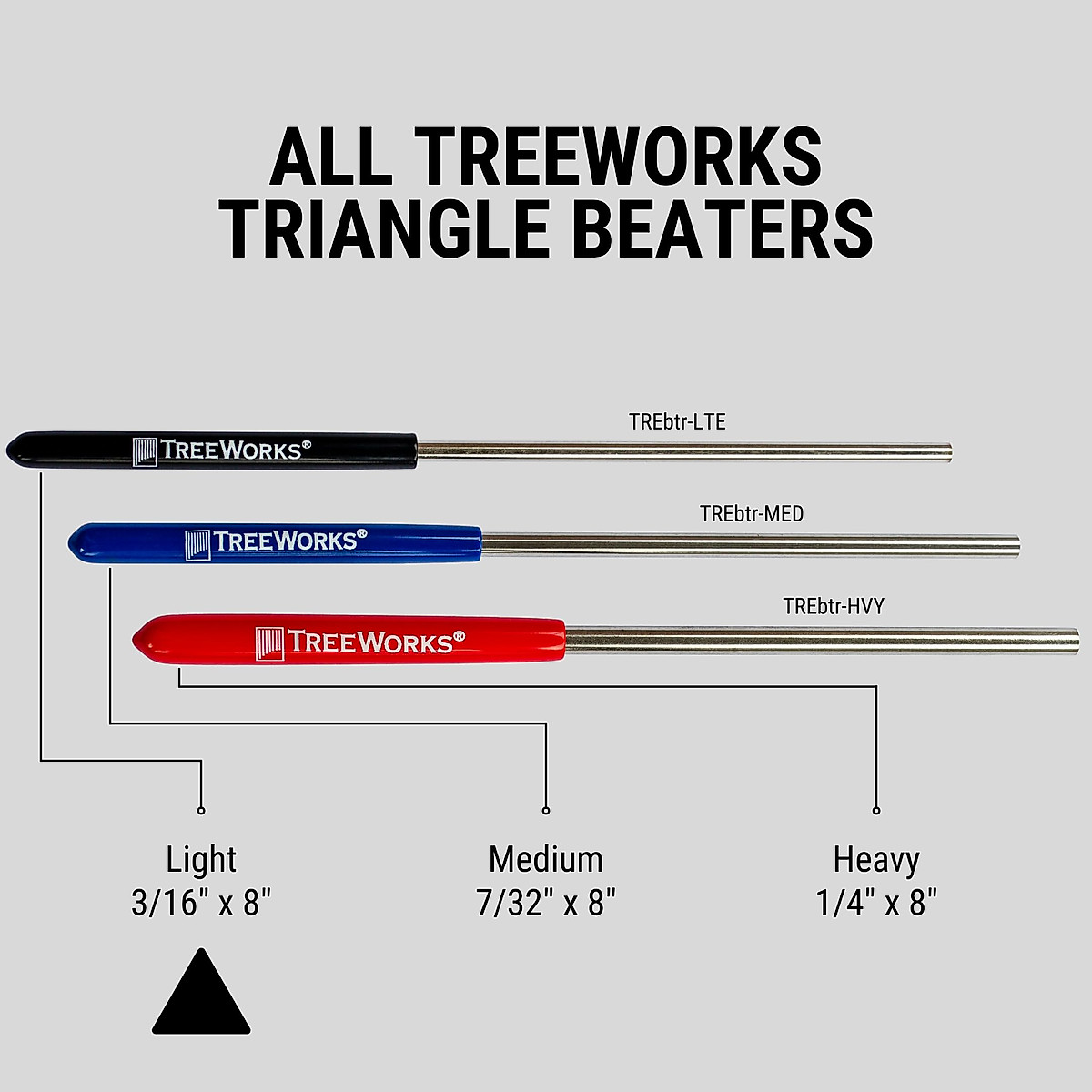 ALL TREEWORKS
TRIANGLE BEATERS

TREbtr-LTE

TREEWORKS®

TREbtr-MED

TREEWORKS®

TREbtr-HVY

TREEWORKS®

Light
3/16" x 8"

Medium
7/32" x 8"

Heavy
1/4" x 8"